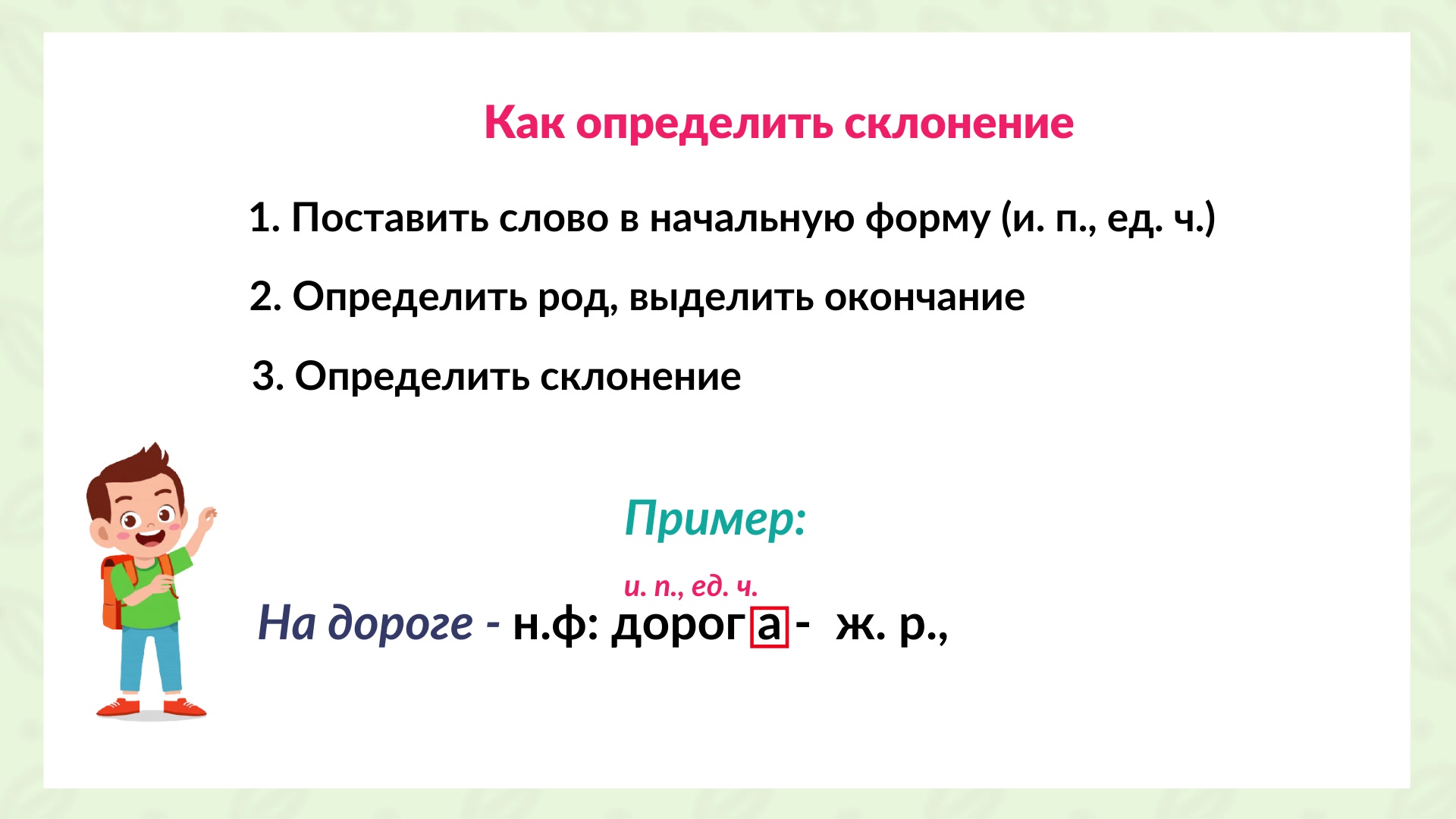 Как определить склонение

1. Поставить слово в начальную форму (и. п., ед. ч.)

2. Определить род, выделить окончание

3. Определить склонение

Пример:

и. п., ед. ч.

На дороге - н.ф: дорога - ж. р.,